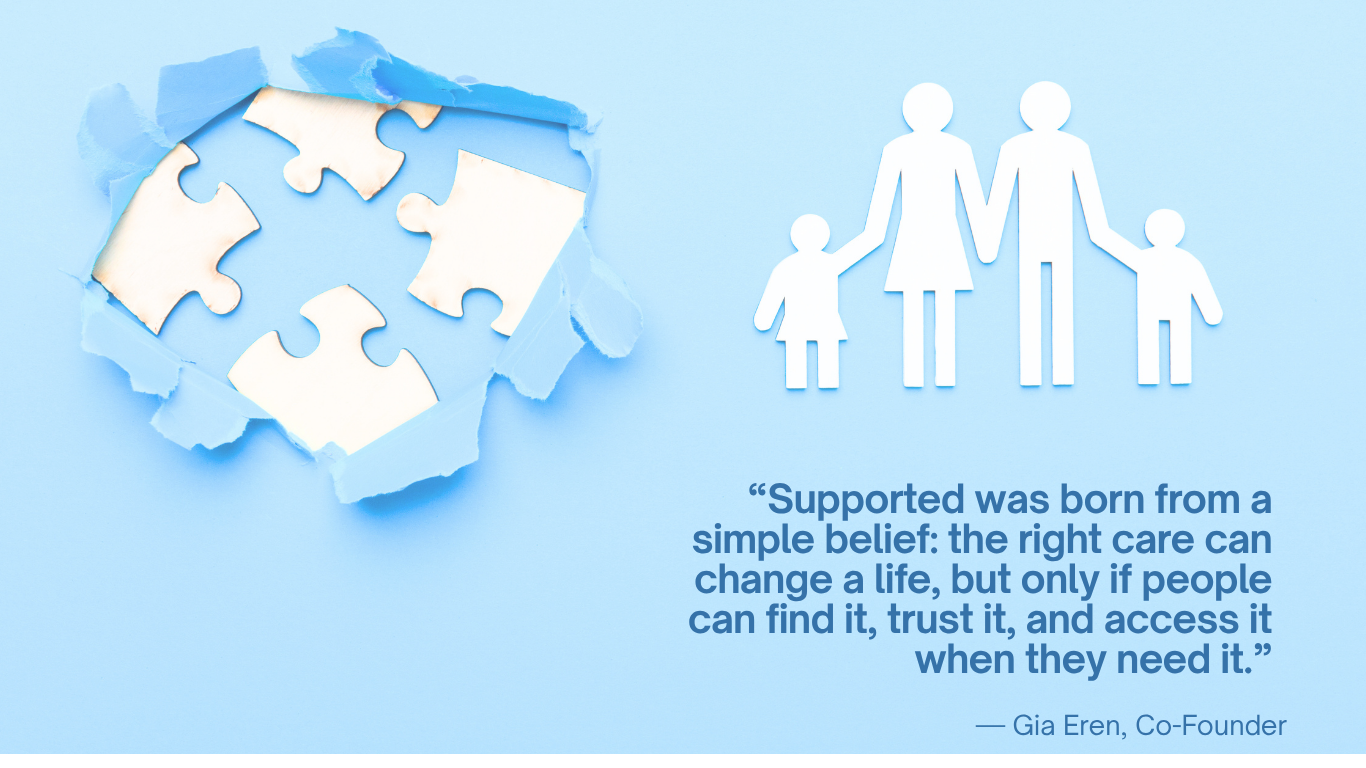 “Supported was born from a simple belief: the right care can change a life, but only if people can find it, trust it, and access it when they need it.”

— Gia Eren, Co-Founder